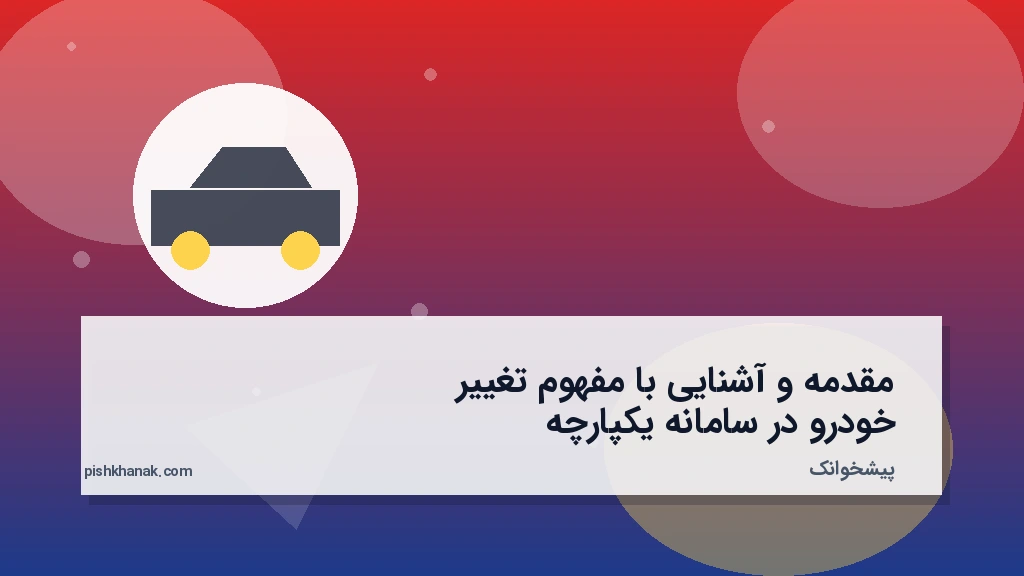 مقدمه و آشنایی با مفهوم تغییر خودرو در سامانه یکپارچه

پیشخوانک

pishkhanak.com